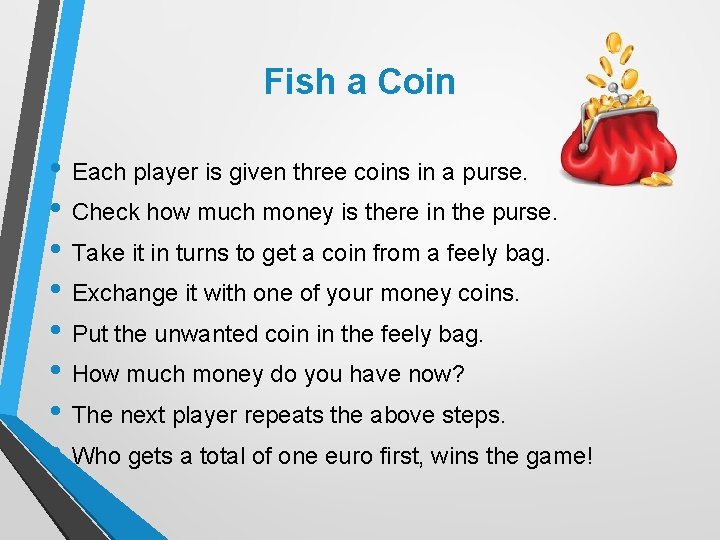 Fish a Coin

• Each player is given three coins in a purse.
• Check how much money is there in the purse.
• Take it in turns to get a coin from a feely bag.
• Exchange it with one of your money coins.
• Put the unwanted coin in the feely bag.
• How much money do you have now?
• The next player repeats the above steps.
• Who gets a total of one euro first, wins the game!